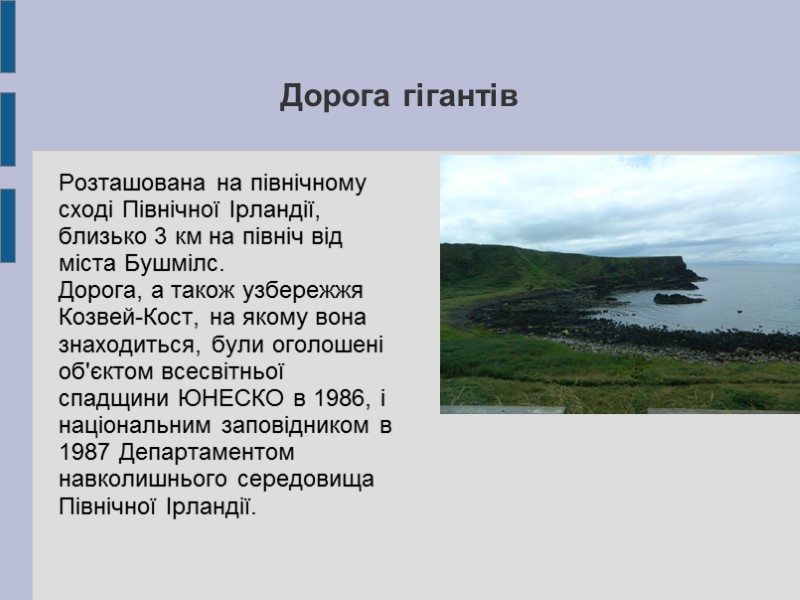 Дорога гігантів

Розташована на північному сході Північної Ірландії, близько 3 км на північ від міста Бушмілс.
Дорога, а також узбережжя Козвей-Кост, на якому вона знаходиться, були оголошені об'єктом всесвітньої спадщини ЮНЕСКО в 1986, і національним заповідником в 1987 Департаментом навколишнього середовища Північної Ірландії.